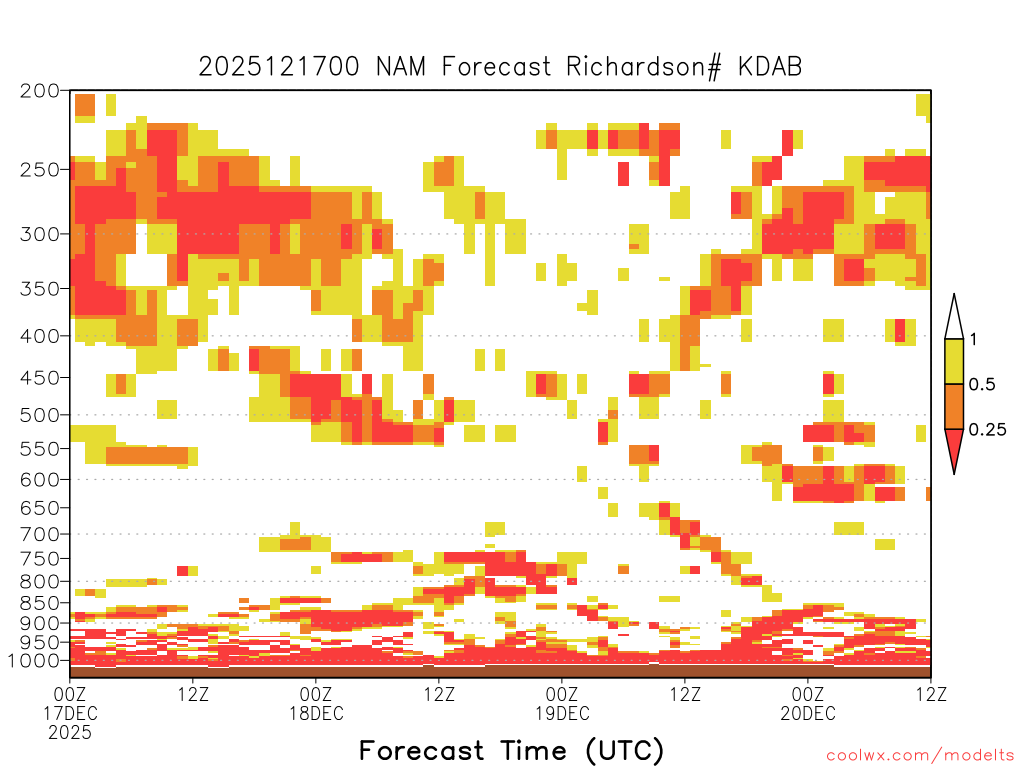 2025121700 NAM Forecast Richardson# KDAB

200
250
300
350
400
450
500
550
600
650
700
750
800
850
900
950
1000

1
0.5
0.25

00Z 17DEC 2025
12Z
00Z 18DEC
12Z
00Z 19DEC
12Z
00Z 20DEC
12Z

Forecast Time (UTC)

coolwx.com/modelts